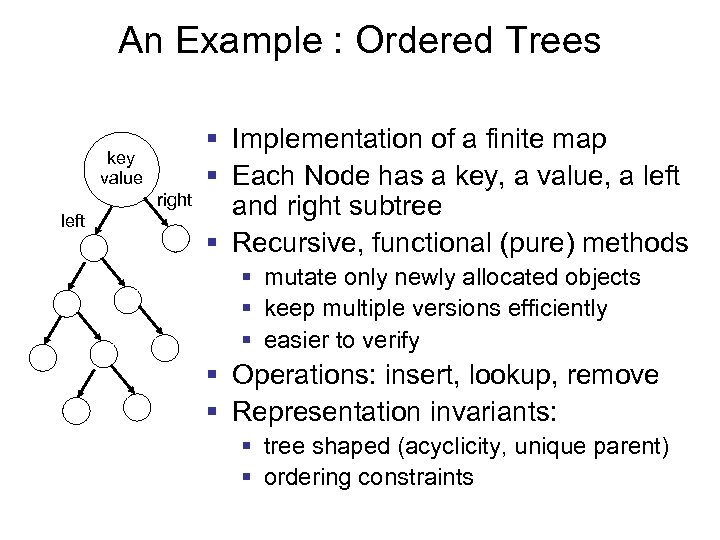 An Example : Ordered Trees

key
value
left
right

- Implementation of a finite map
- Each Node has a key, a value, a left and right subtree
- Recursive, functional (pure) methods
  - mutate only newly allocated objects
  - keep multiple versions efficiently
  - easier to verify
- Operations: insert, lookup, remove
- Representation invariants:
  - tree shaped (acyclicity, unique parent)
  - ordering constraints